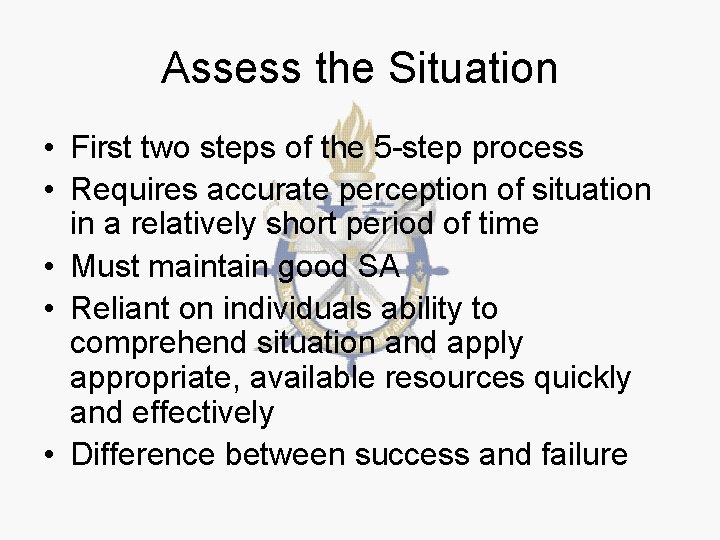 Assess the Situation

• First two steps of the 5-step process
• Requires accurate perception of situation in a relatively short period of time
• Must maintain good SA
• Reliant on individuals ability to comprehend situation and apply appropriate, available resources quickly and effectively
• Difference between success and failure